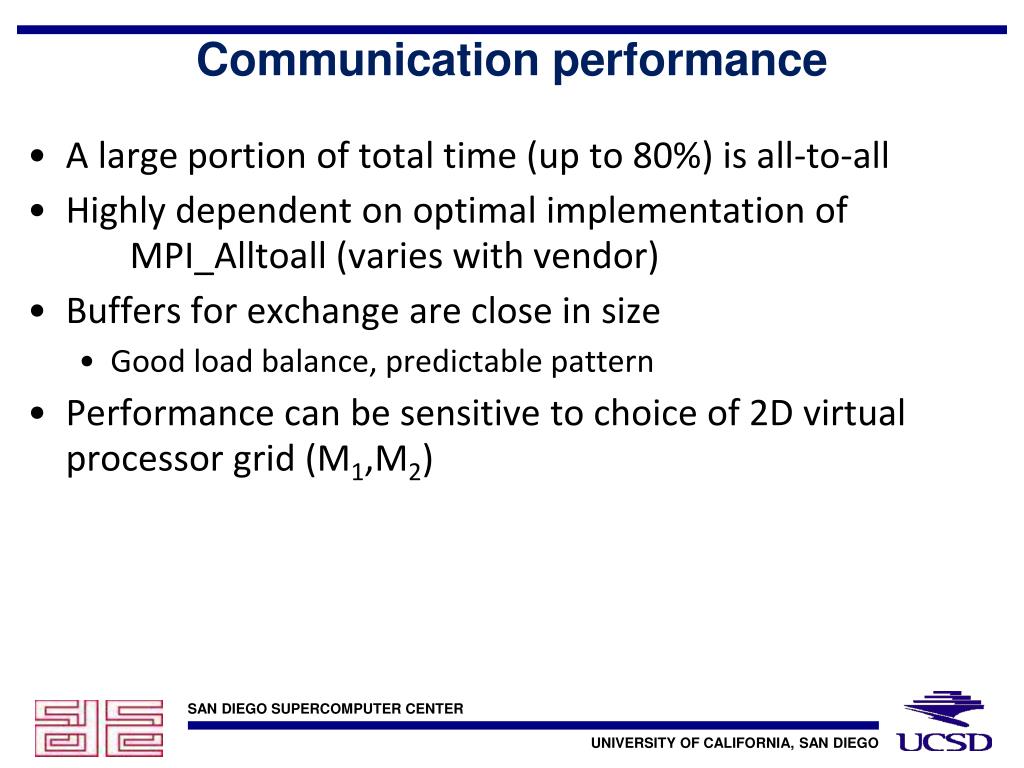 Communication performance

• A large portion of total time (up to 80%) is all-to-all
• Highly dependent on optimal implementation of MPI_Alltoall (varies with vendor)
• Buffers for exchange are close in size
  • Good load balance, predictable pattern
• Performance can be sensitive to choice of 2D virtual processor grid ($M_1$,$M_2$)

SAN DIEGO SUPERCOMPUTER CENTER
UNIVERSITY OF CALIFORNIA, SAN DIEGO
UCSD